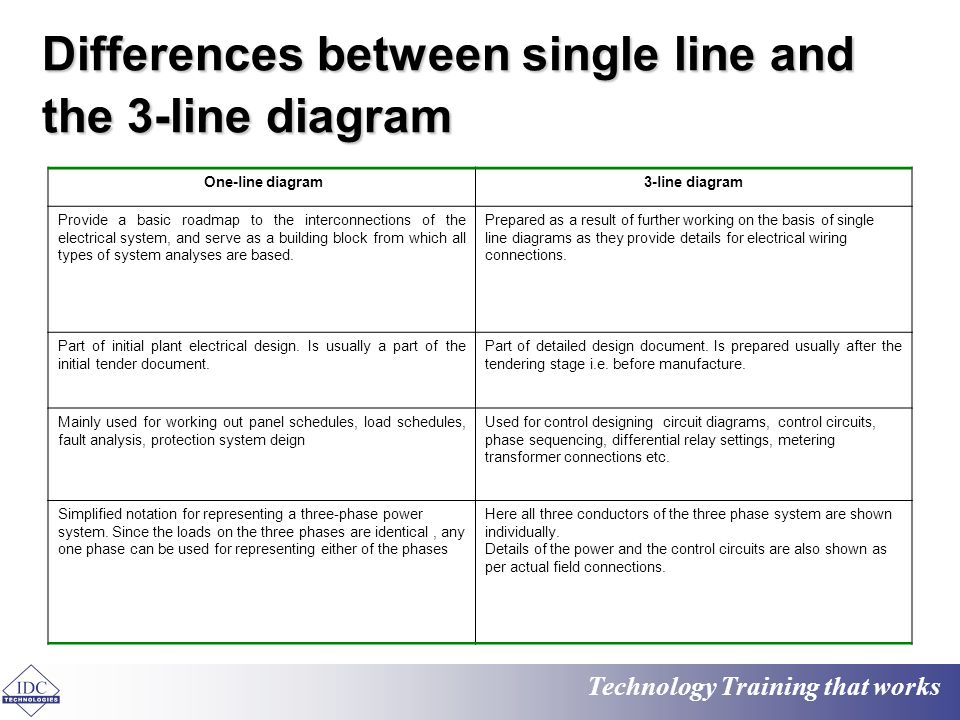 Differences between single line and the 3-line diagram

| One-line diagram | 3-line diagram |
|---|---|
| Provide a basic roadmap to the interconnections of the electrical system, and serve as a building block from which all types of system analyses are based. | Prepared as a result of further working on the basis of single line diagrams as they provide details for electrical wiring connections. |
| Part of initial plant electrical design. Is usually a part of the initial tender document. | Part of detailed design document. Is prepared usually after the tendering stage i.e. before manufacture. |
| Mainly used for working out panel schedules, load schedules, fault analysis, protection system deign | Used for control designing circuit diagrams, control circuits, phase sequencing, differential relay settings, metering transformer connections etc. |
| Simplified notation for representing a three-phase power system. Since the loads on the three phases are identical , any one phase can be used for representing either of the phases | Here all three conductors of the three phase system are shown individually. Details of the power and the control circuits are also shown as per actual field connections. |

IDC TECHNOLOGIES

Technology Training that works